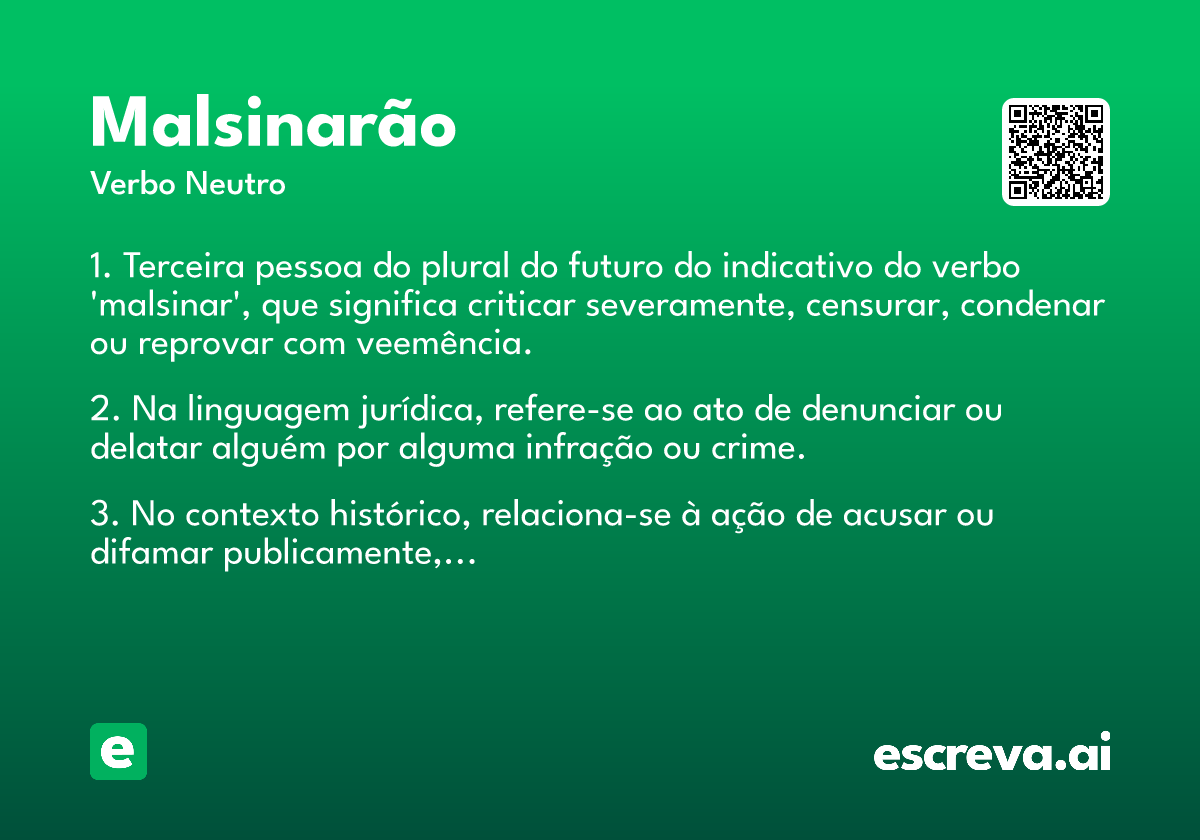 Malsinarão
Verbo Neutro

1. Terceira pessoa do plural do futuro do indicativo do verbo 'malsinar', que significa criticar severamente, censurar, condenar ou reprovar com veemência.

2. Na linguagem jurídica, refere-se ao ato de denunciar ou delatar alguém por alguma infração ou crime.

3. No contexto histórico, relaciona-se à ação de acusar ou difamar publicamente,...

e

escreva.ai